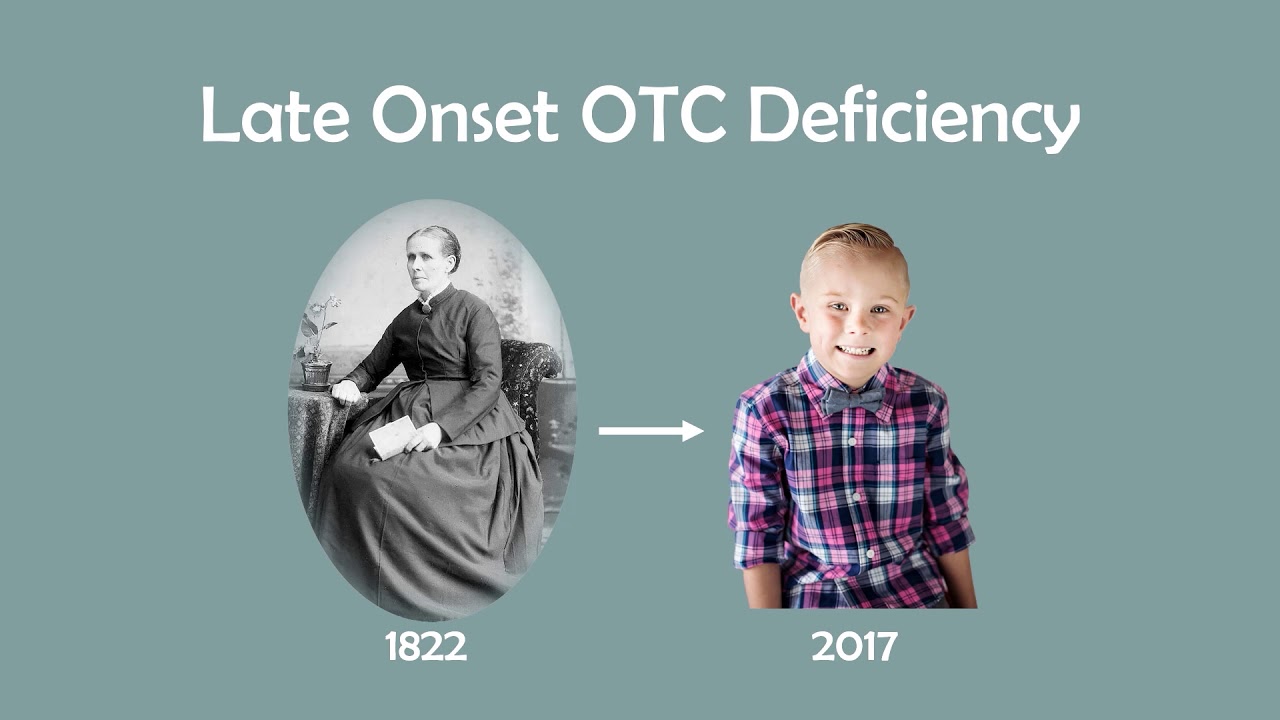 Late Onset OTC Deficiency

1822

2017